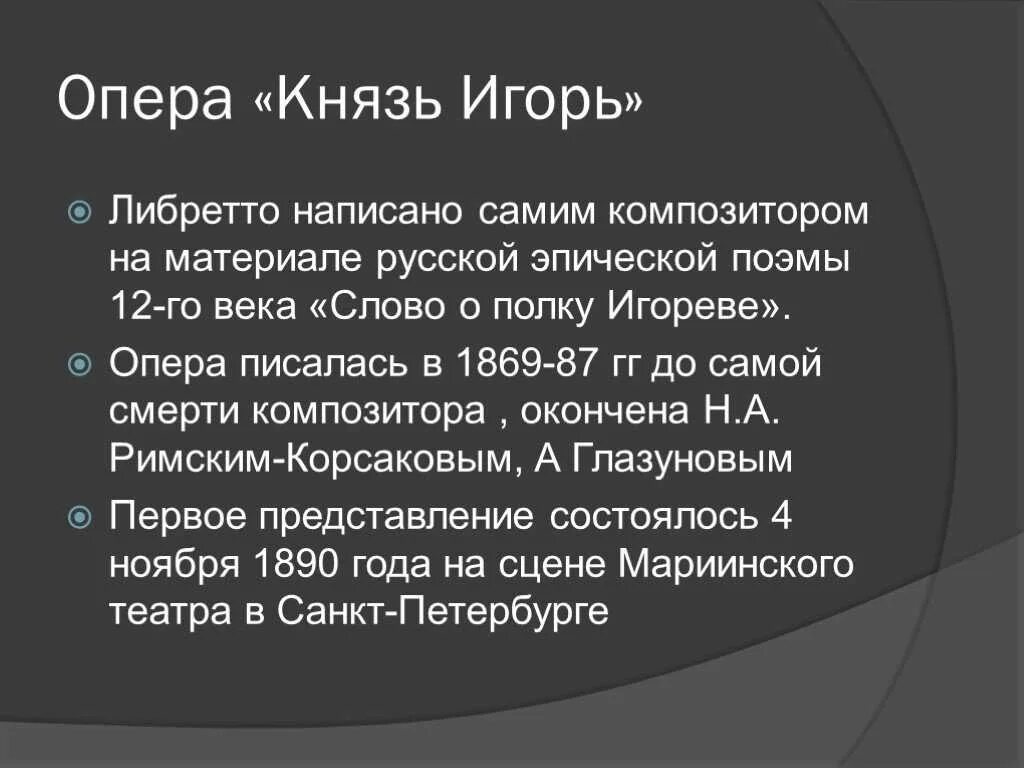 Опера «Князь Игорь»

Либретто написано самим композитором на материале русской эпической поэмы 12-го века «Слово о полку Игореве».

Опера писалась в 1869-87 гг до самой смерти композитора , окончена Н.А. Римским-Корсаковым, А Глазуновым

Первое представление состоялось 4 ноября 1890 года на сцене Мариинского театра в Санкт-Петербурге